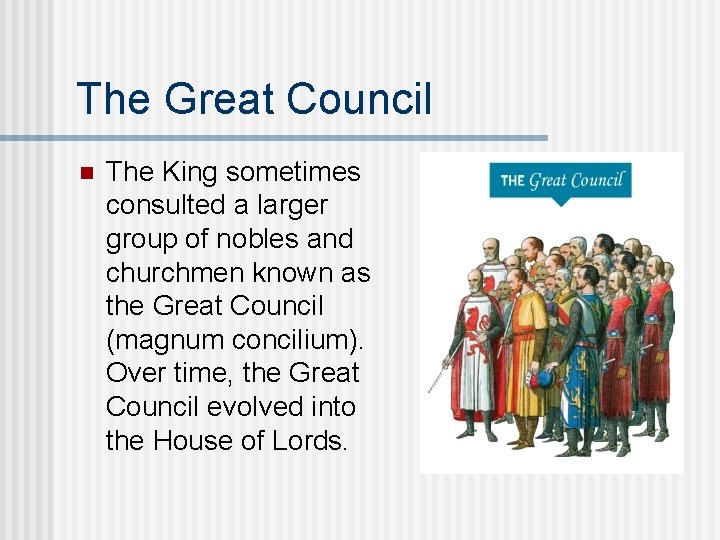 The Great Council

The King sometimes consulted a larger group of nobles and churchmen known as the Great Council (magnum concilium). Over time, the Great Council evolved into the House of Lords.

THE Great Council